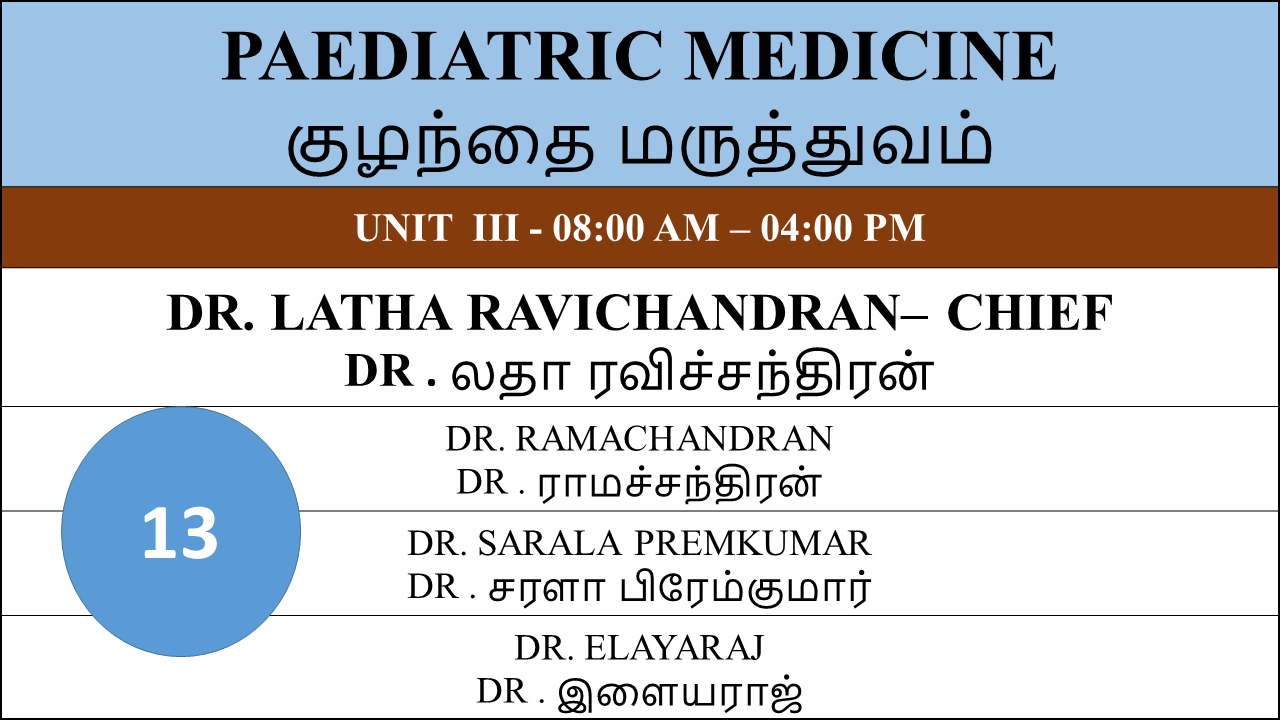 PAEDIATRIC MEDICINE
குழந்தை மருத்துவம்

UNIT III - 08:00 AM – 04:00 PM

DR. LATHA RAVICHANDRAN– CHIEF
DR . லதா ரவிச்சந்திரன்

13

DR. RAMACHANDRAN
DR . ராமச்சந்திரன்

DR. SARALA PREMKUMAR
DR . சரளா பிரேம்குமார்

DR. ELAYARAJ
DR . இளையராஜ்